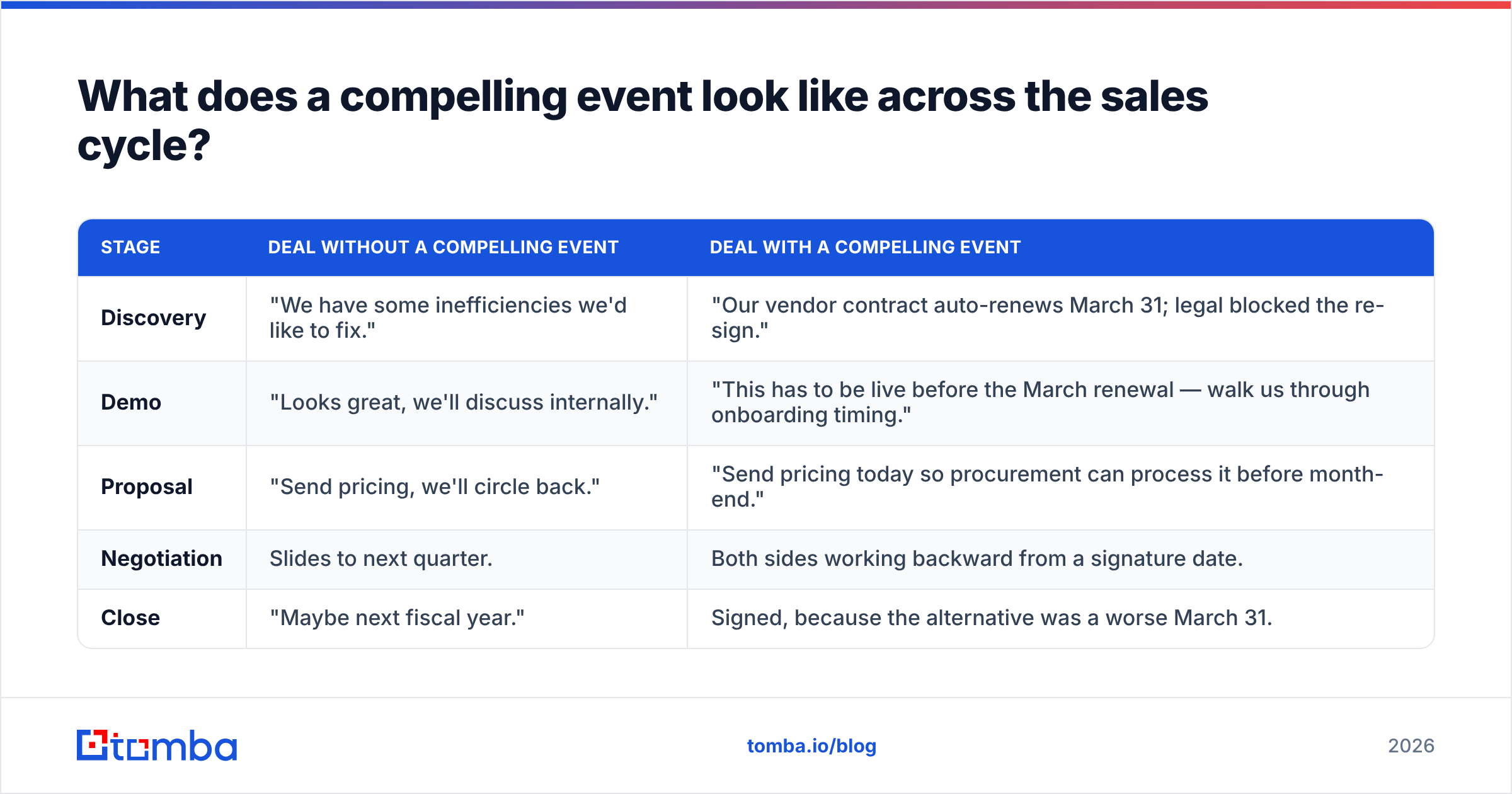 What does a compelling event look like across the sales cycle?

| STAGE | DEAL WITHOUT A COMPELLING EVENT | DEAL WITH A COMPELLING EVENT |
|---|---|---|
| Discovery | "We have some inefficiencies we'd like to fix." | "Our vendor contract auto-renews March 31; legal blocked the re-sign." |
| Demo | "Looks great, we'll discuss internally." | "This has to be live before the March renewal — walk us through onboarding timing." |
| Proposal | "Send pricing, we'll circle back." | "Send pricing today so procurement can process it before month-end." |
| Negotiation | Slides to next quarter. | Both sides working backward from a signature date. |
| Close | "Maybe next fiscal year." | Signed, because the alternative was a worse March 31. |

tomba

tomba.io/blog

2026